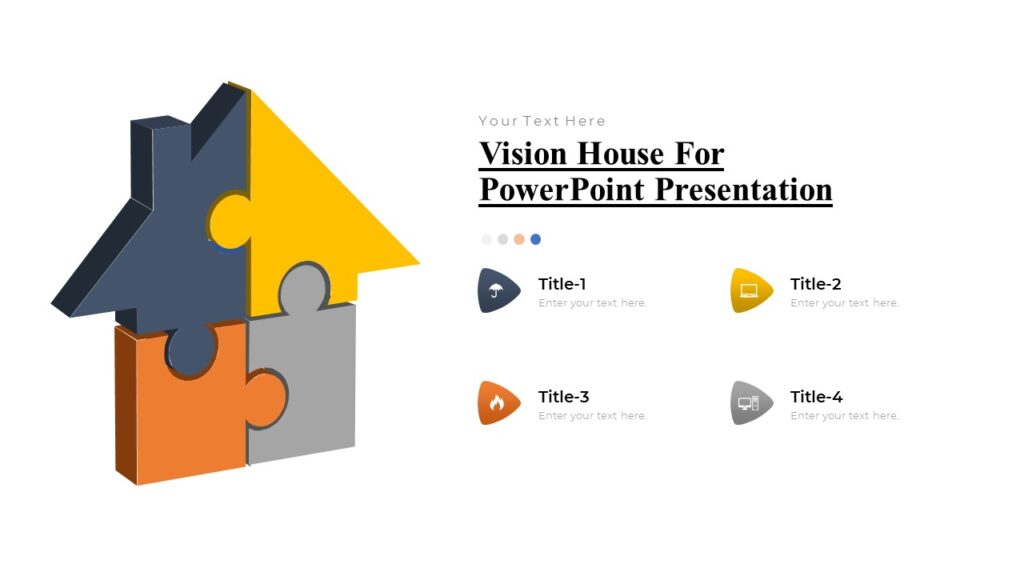 Your Text Here

Vision House For PowerPoint Presentation

Title-1
Enter your text here.

Title-2
Enter your text here.

Title-3
Enter your text here.

Title-4
Enter your text here.